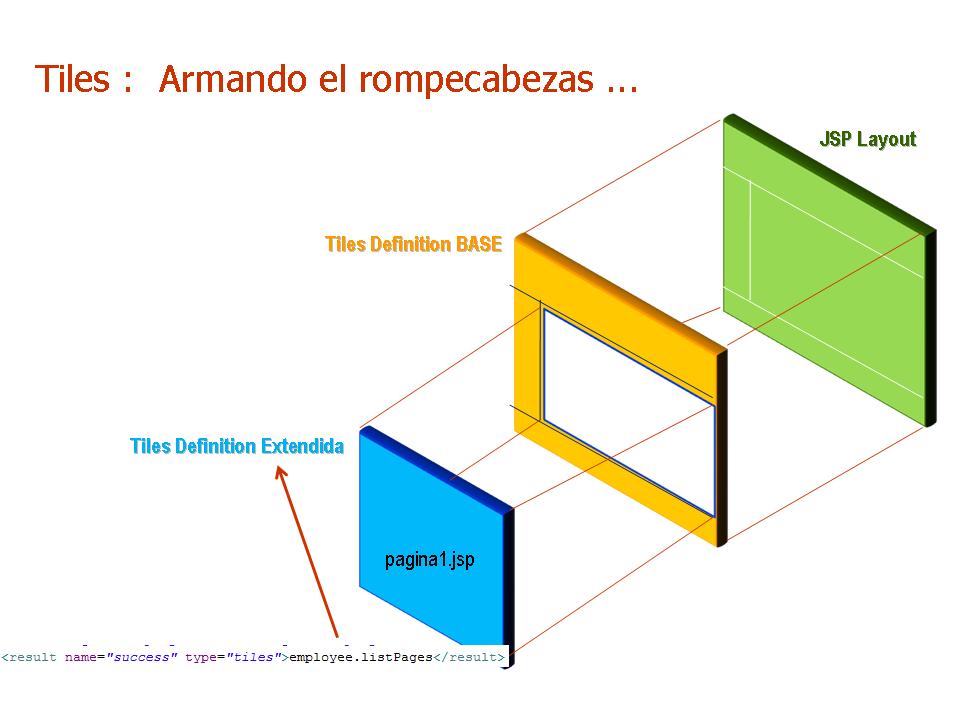 Tiles : Armando el rompecabezas ...

JSP Layout

Tiles Definition BASE

Tiles Definition Extendida

pagina1.jsp

<result name="success" type="tiles">employee.listPages</result>